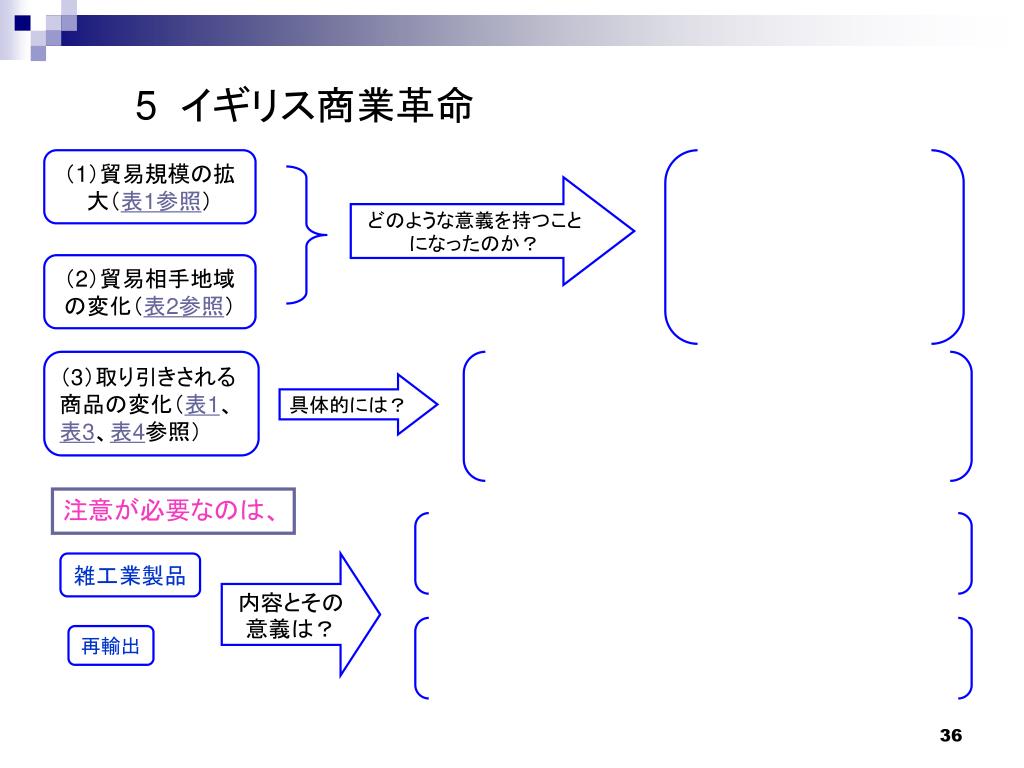 5 イギリス商業革命

(1)貿易規模の拡大(表1参照)

(2)貿易相手地域の変化(表2参照)

どのような意義を持つことになったのか?

(3)取り引きされる商品の変化(表1、表3、表4参照)

具体的には?

注意が必要なのは、

雑工業製品

再輸出

内容とその意義は?

36